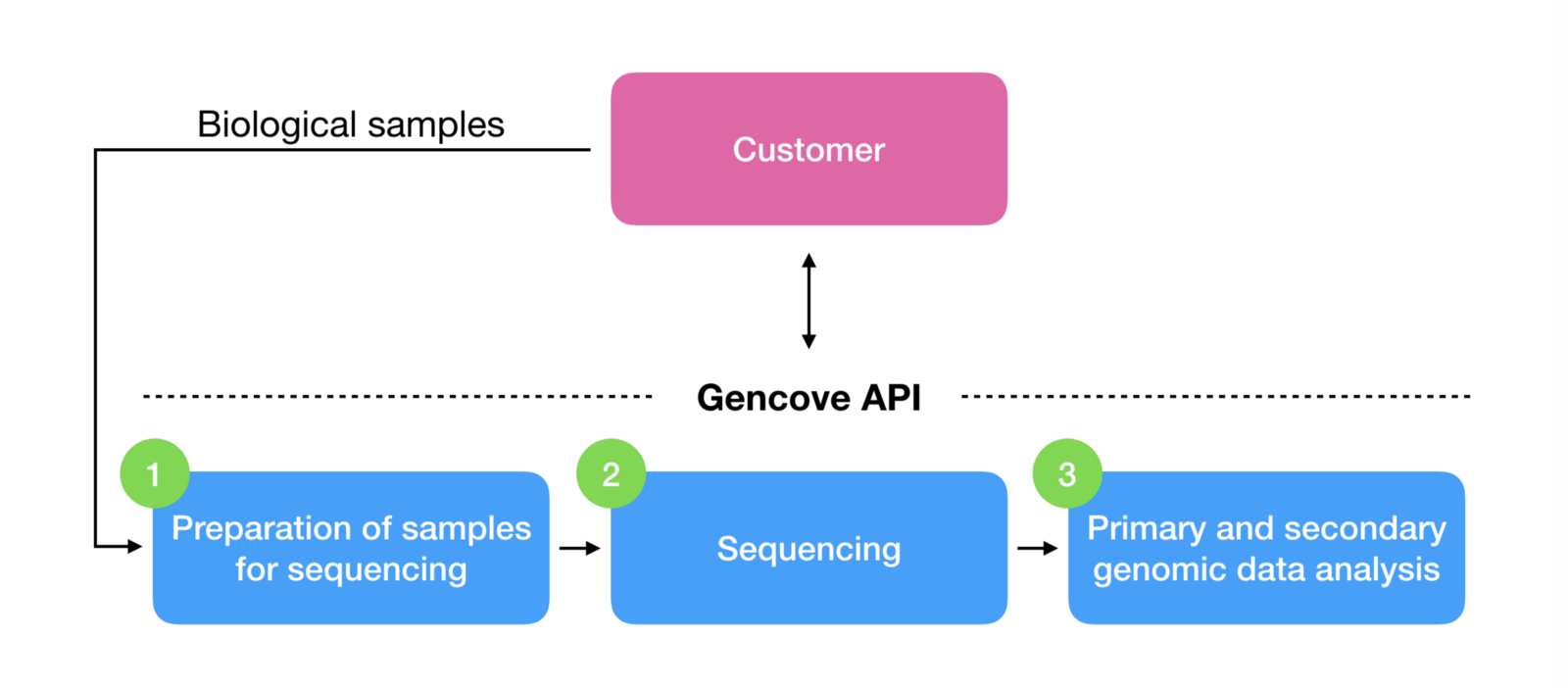 Biological samples

Customer

Gencove API

1

Preparation of samples for sequencing

2

Sequencing

3

Primary and secondary genomic data analysis